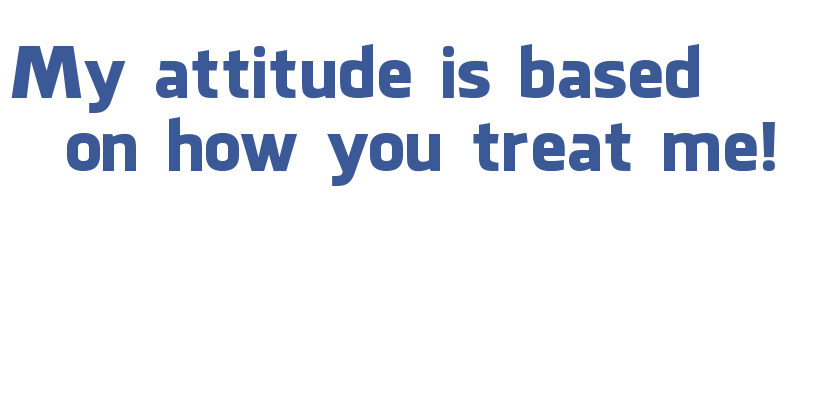 My attitude is based on how you treat me!